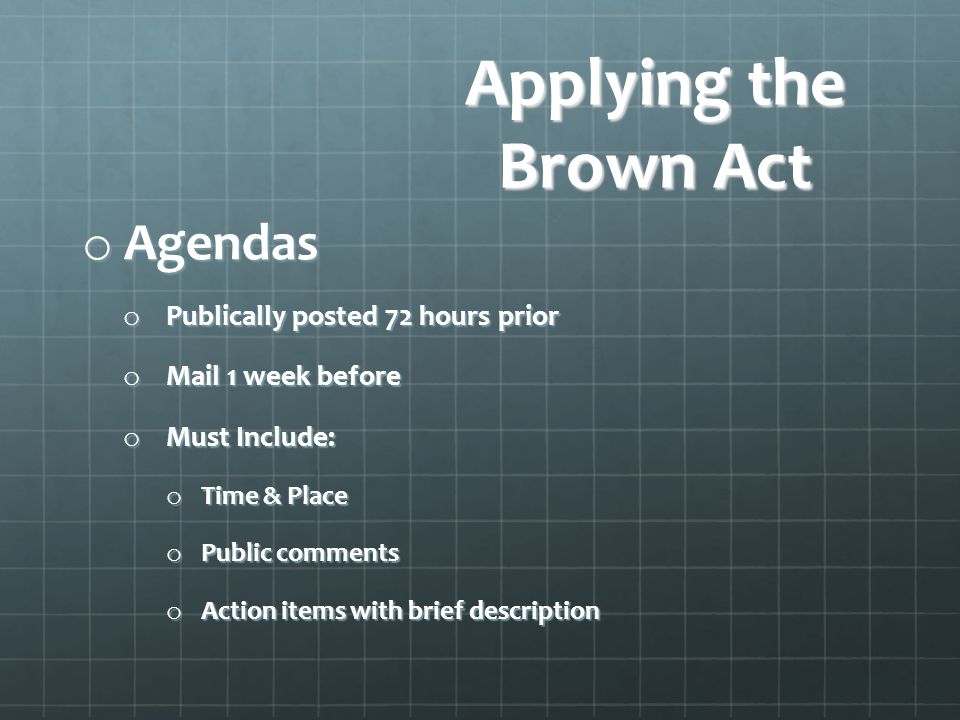 Applying the Brown Act

o Agendas

o Publically posted 72 hours prior

o Mail 1 week before

o Must Include:

o Time & Place

o Public comments

o Action items with brief description